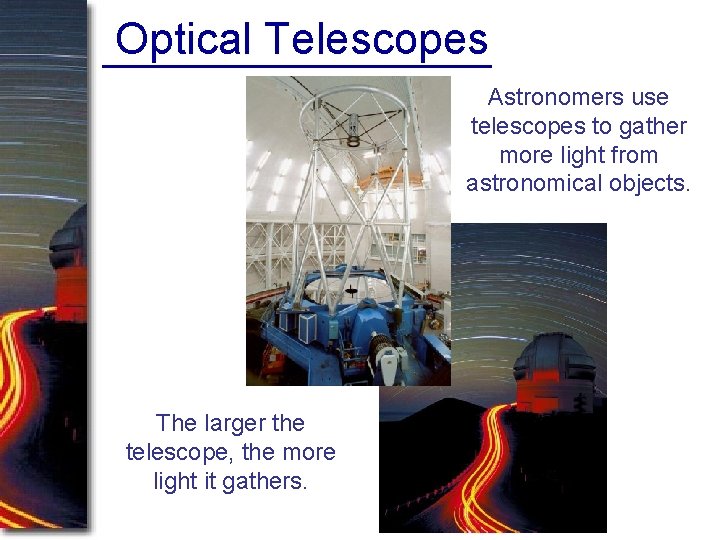 Optical Telescopes

Astronomers use telescopes to gather more light from astronomical objects.

The larger the telescope, the more light it gathers.